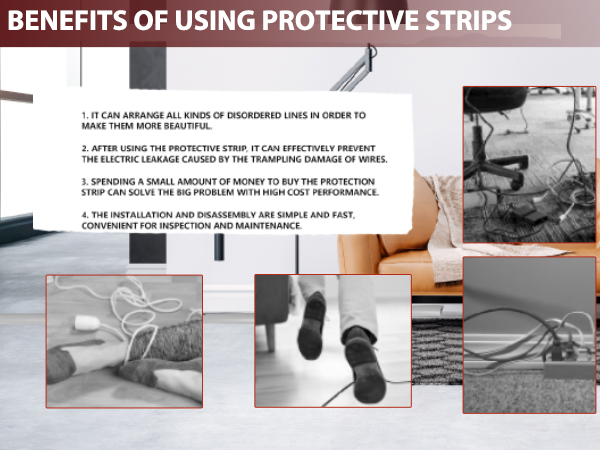 BENEFITS OF USING PROTECTIVE STRIPS

1. IT CAN ARRANGE ALL KINDS OF DISORDERED LINES IN ORDER TO MAKE THEM MORE BEAUTIFUL.

2. AFTER USING THE PROTECTIVE STRIP, IT CAN EFFECTIVELY PREVENT THE ELECTRIC LEAKAGE CAUSED BY THE TRAMPLING DAMAGE OF WIRES.

3. SPENDING A SMALL AMOUNT OF MONEY TO BUY THE PROTECTION STRIP CAN SOLVE THE BIG PROBLEM WITH HIGH COST PERFORMANCE.

4. THE INSTALLATION AND DISASSEMBLY ARE SIMPLE AND FAST, CONVENIENT FOR INSPECTION AND MAINTENANCE.